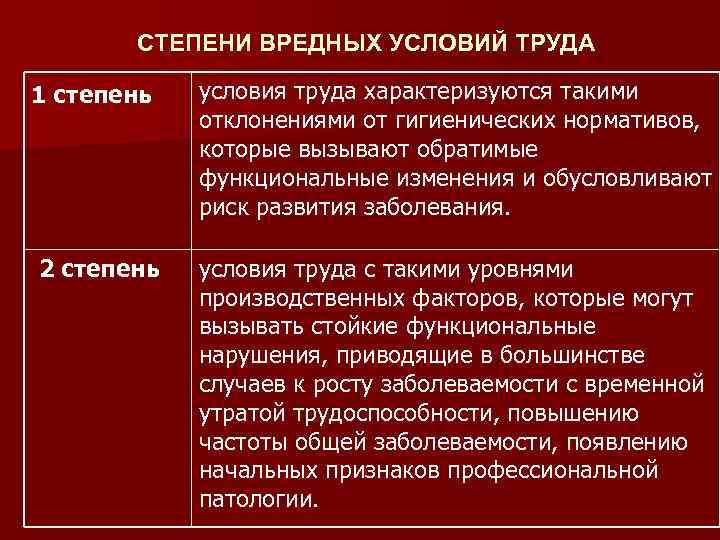 СТЕПЕНИ ВРЕДНЫХ УСЛОВИЙ ТРУДА

| 1 степень | условия труда характеризуются такими отклонениями от гигиенических нормативов, которые вызывают обратимые функциональные изменения и обусловливают риск развития заболевания. |
|---|---|
| 2 степень | условия труда с такими уровнями производственных факторов, которые могут вызывать стойкие функциональные нарушения, приводящие в большинстве случаев к росту заболеваемости с временной утратой трудоспособности, повышению частоты общей заболеваемости, появлению начальных признаков профессиональной патологии. |